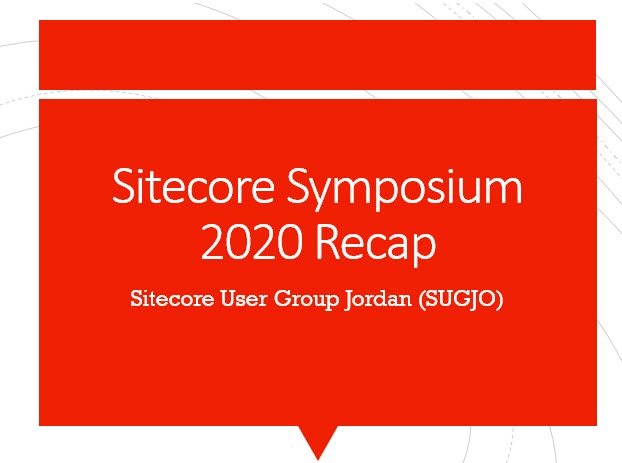 Sitecore Symposium 2020 Recap

Sitecore User Group Jordan (SUGJO)